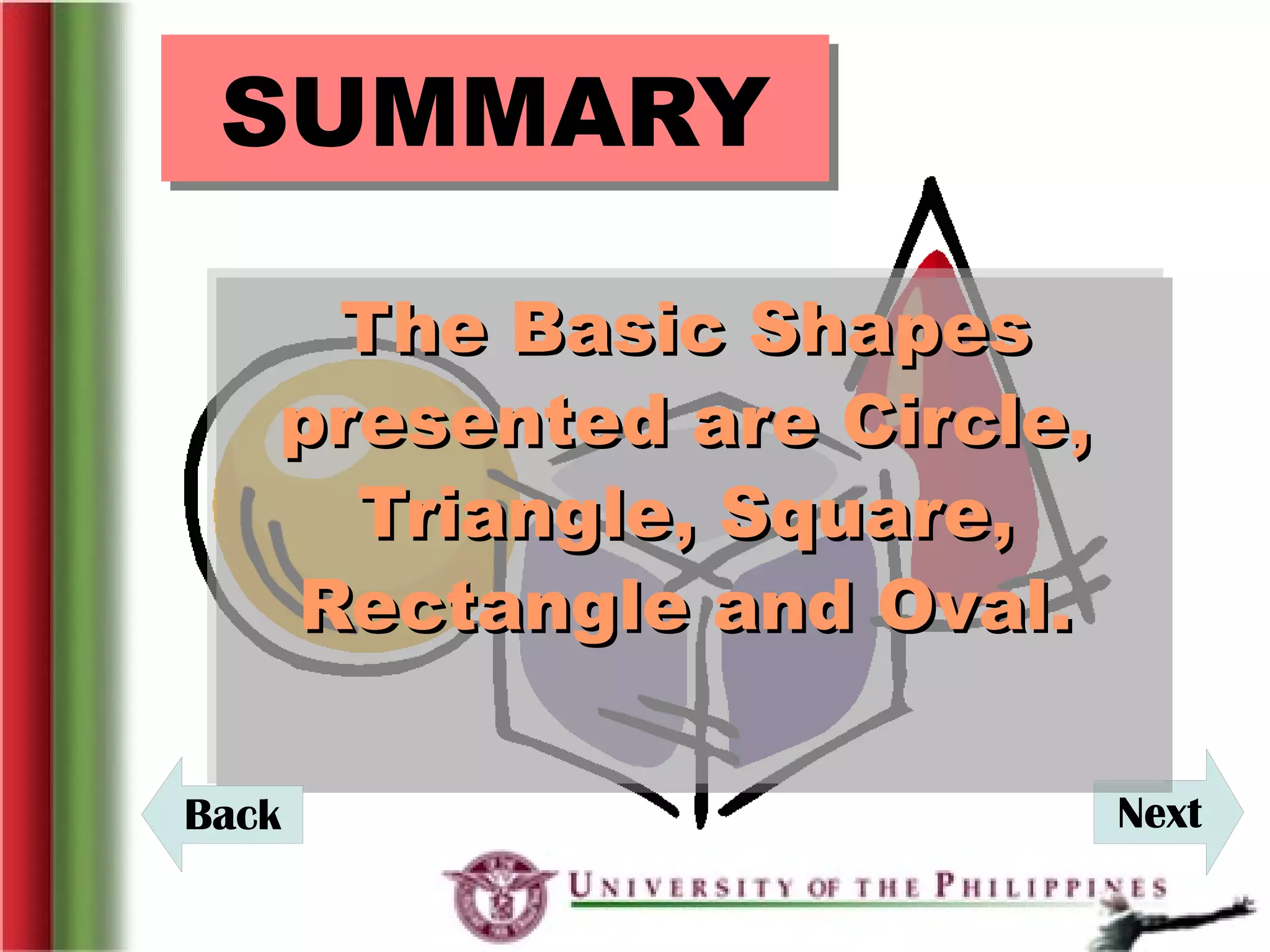 SUMMARY

The Basic Shapes presented are Circle, Triangle, Square, Rectangle and Oval.

Back

Next

UNIVERSITY OF THE PHILIPPINES